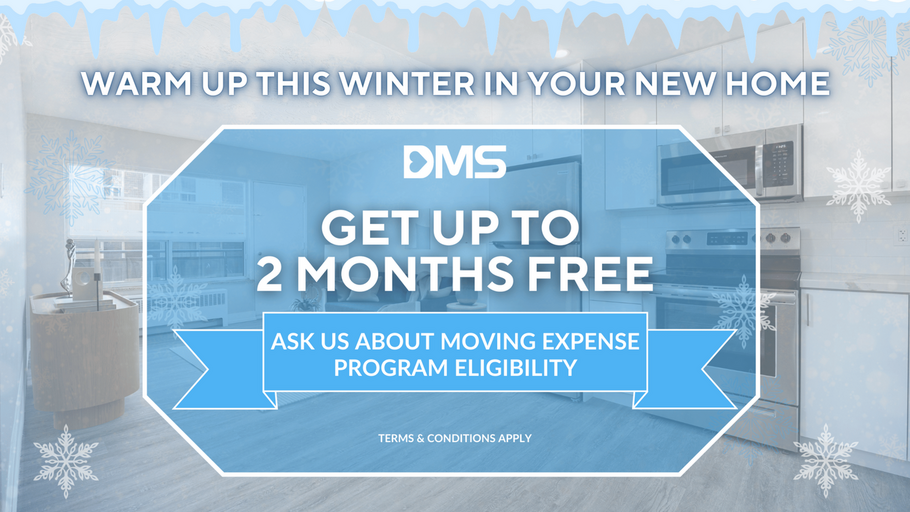 WARM UP THIS WINTER IN YOUR NEW HOME

DMS

GET UP TO
2 MONTHS FREE

ASK US ABOUT MOVING EXPENSE PROGRAM ELIGIBILITY

TERMS & CONDITIONS APPLY